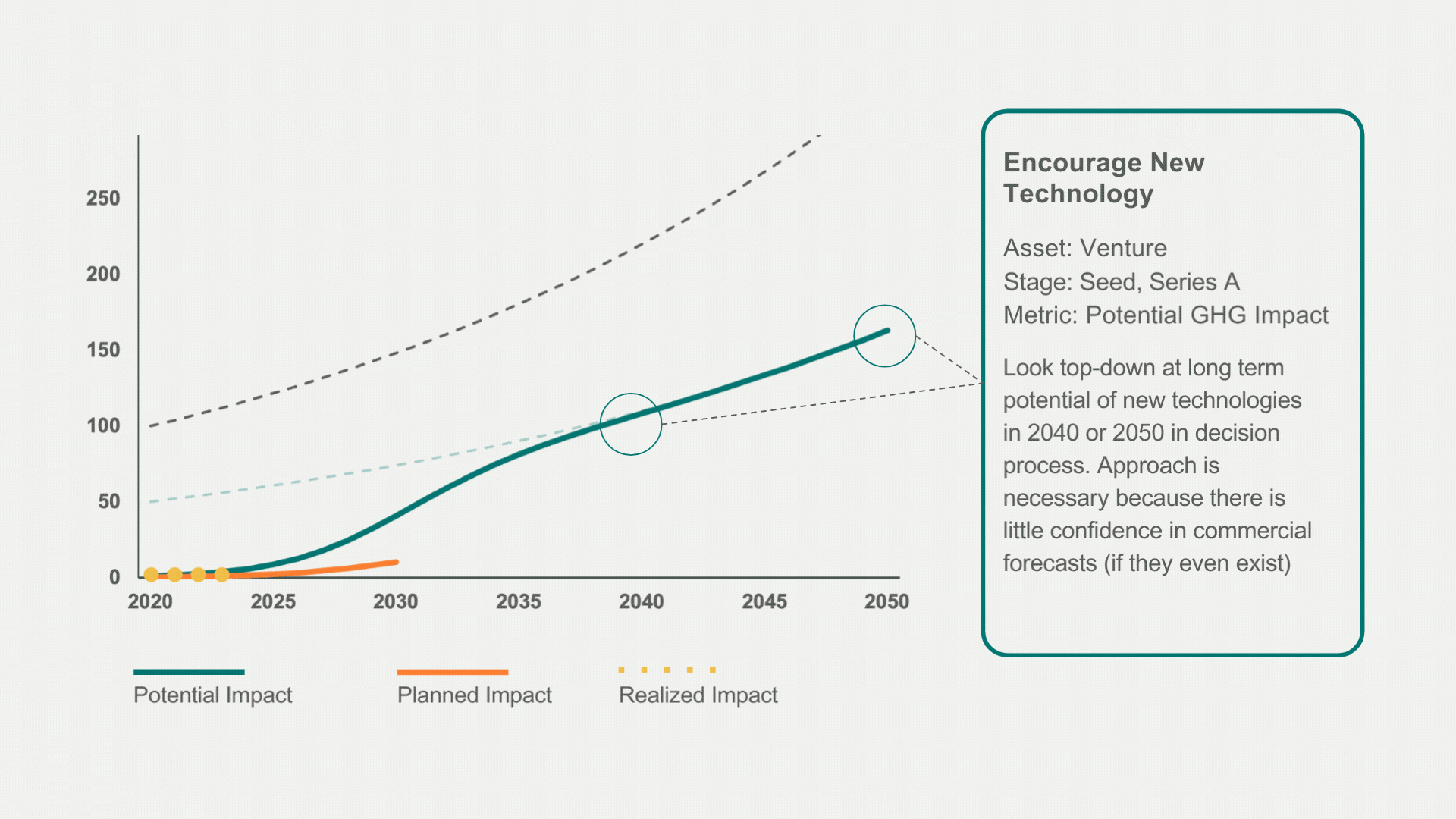 250
200
150
100
50
0
2020 2025 2030 2035 2040 2045 2050

Potential Impact
Planned Impact
Realized Impact

Encourage New Technology

Asset: Venture
Stage: Seed, Series A
Metric: Potential GHG Impact

Look top-down at long term potential of new technologies in 2040 or 2050 in decision process. Approach is necessary because there is little confidence in commercial forecasts (if they even exist)